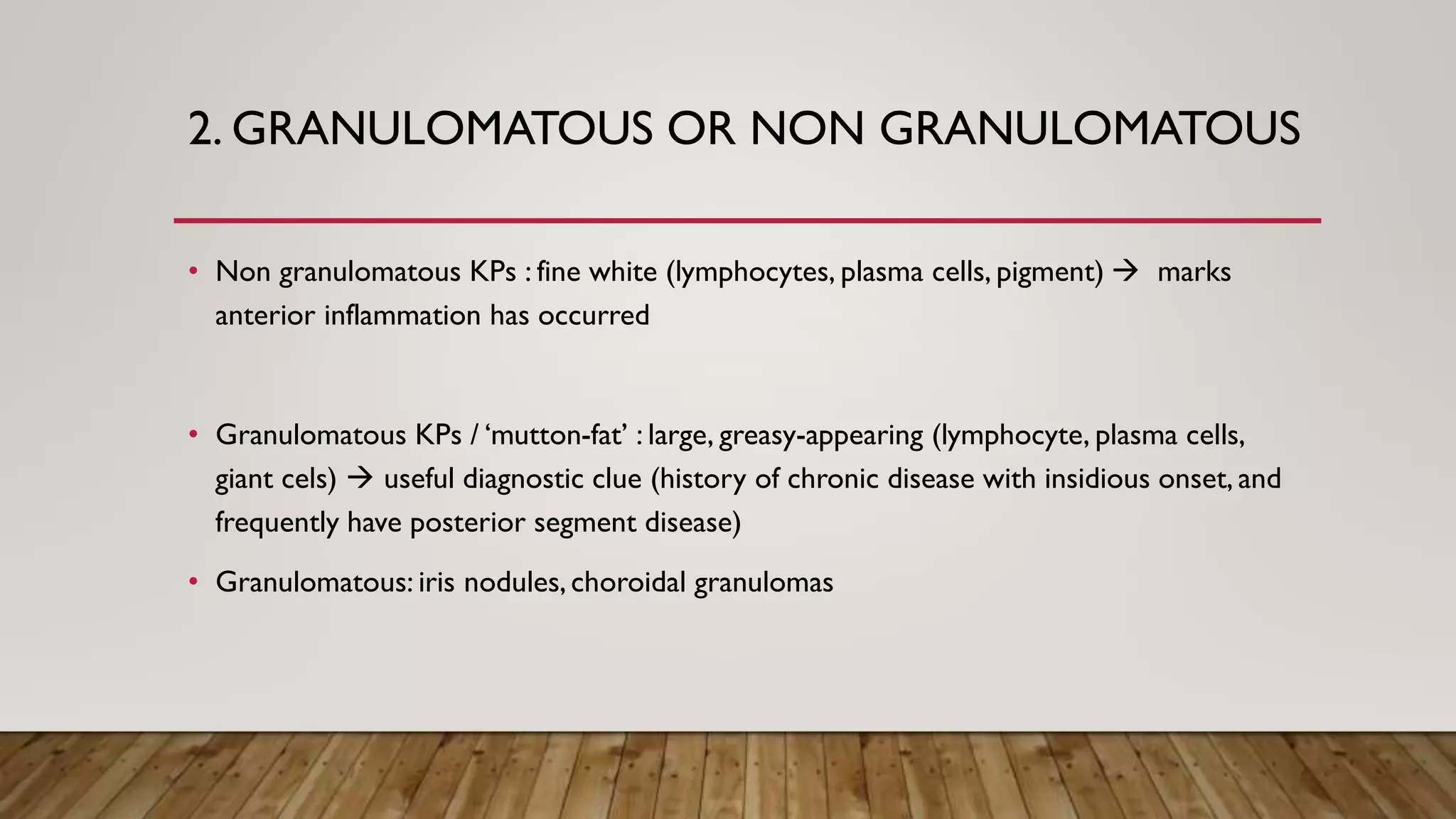 2. GRANULOMATOUS OR NON GRANULOMATOUS

• Non granulomatous KPs : fine white (lymphocytes, plasma cells, pigment) → marks anterior inflammation has occurred

• Granulomatous KPs / ‘mutton-fat’ : large, greasy-appearing (lymphocyte, plasma cells, giant cels) → useful diagnostic clue (history of chronic disease with insidious onset, and frequently have posterior segment disease)

• Granulomatous: iris nodules, choroidal granulomas